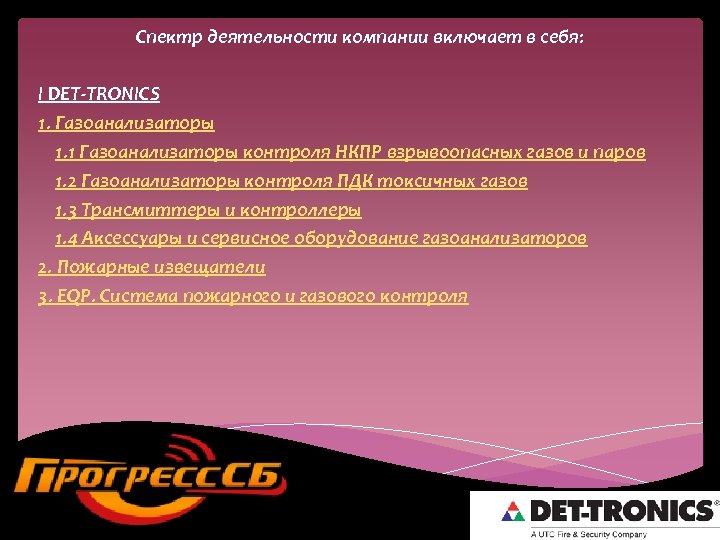 Спектр деятельности компании включает в себя:

I DET-TRONICS

1. Газоанализаторы

1.1 Газоанализаторы контроля НКПР взрывоопасных газов и паров

1.2 Газоанализаторы контроля ПДК токсичных газов

1.3 Трансмиттеры и контроллеры

1.4 Аксессуары и сервисное оборудование газоанализаторов

2. Пожарные извещатели

3. EQP. Система пожарного и газового контроля

ПрогрессСБ

DET-TRONICS®
A UTC Fire & Security Company